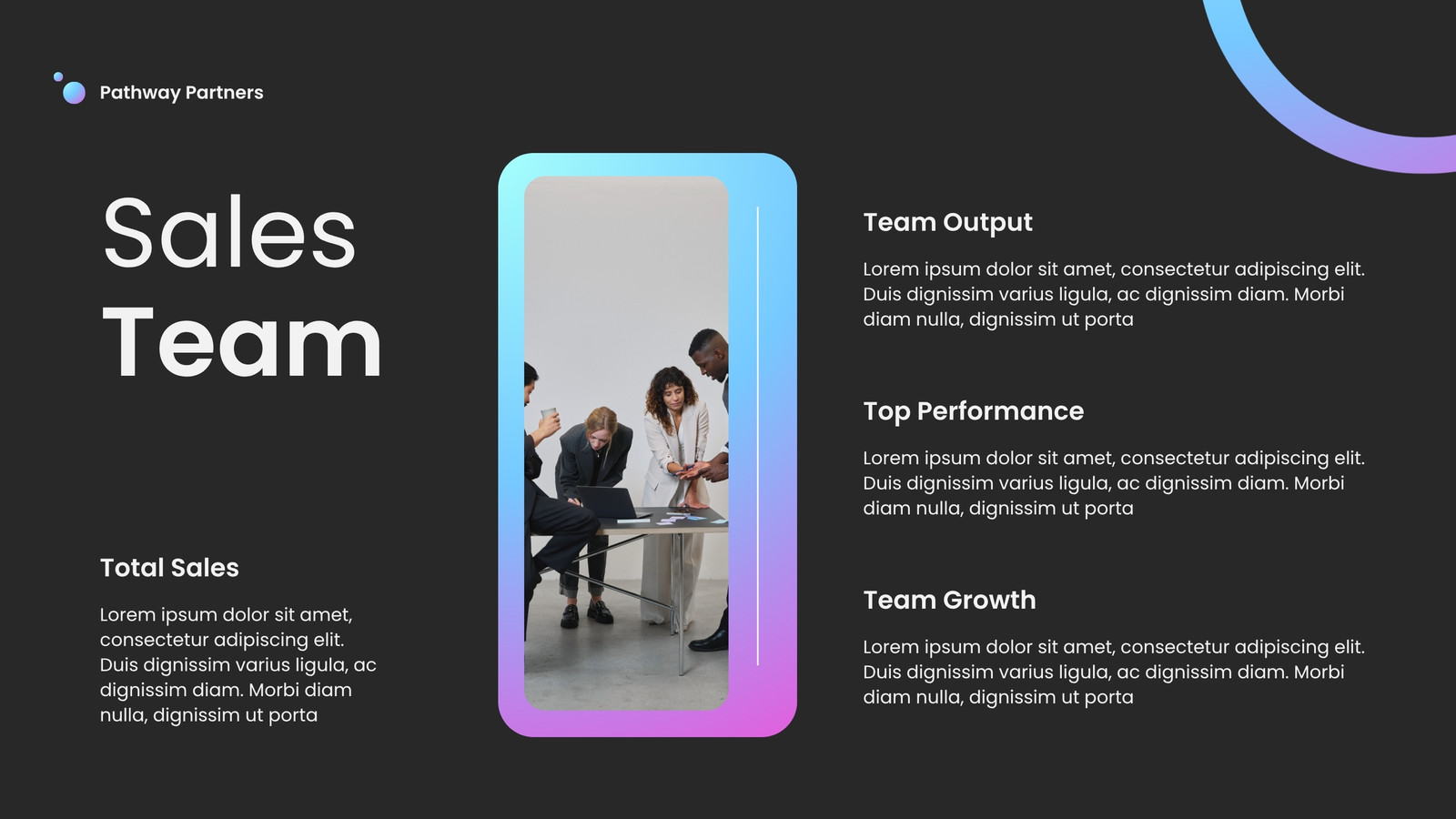 Pathway Partners

Sales
Team

Total Sales

Lorem ipsum dolor sit amet, consectetur adipiscing elit. Duis dignissim varius ligula, ac dignissim diam. Morbi diam nulla, dignissim ut porta

Team Output

Lorem ipsum dolor sit amet, consectetur adipiscing elit. Duis dignissim varius ligula, ac dignissim diam. Morbi diam nulla, dignissim ut porta

Top Performance

Lorem ipsum dolor sit amet, consectetur adipiscing elit. Duis dignissim varius ligula, ac dignissim diam. Morbi diam nulla, dignissim ut porta

Team Growth

Lorem ipsum dolor sit amet, consectetur adipiscing elit. Duis dignissim varius ligula, ac dignissim diam. Morbi diam nulla, dignissim ut porta